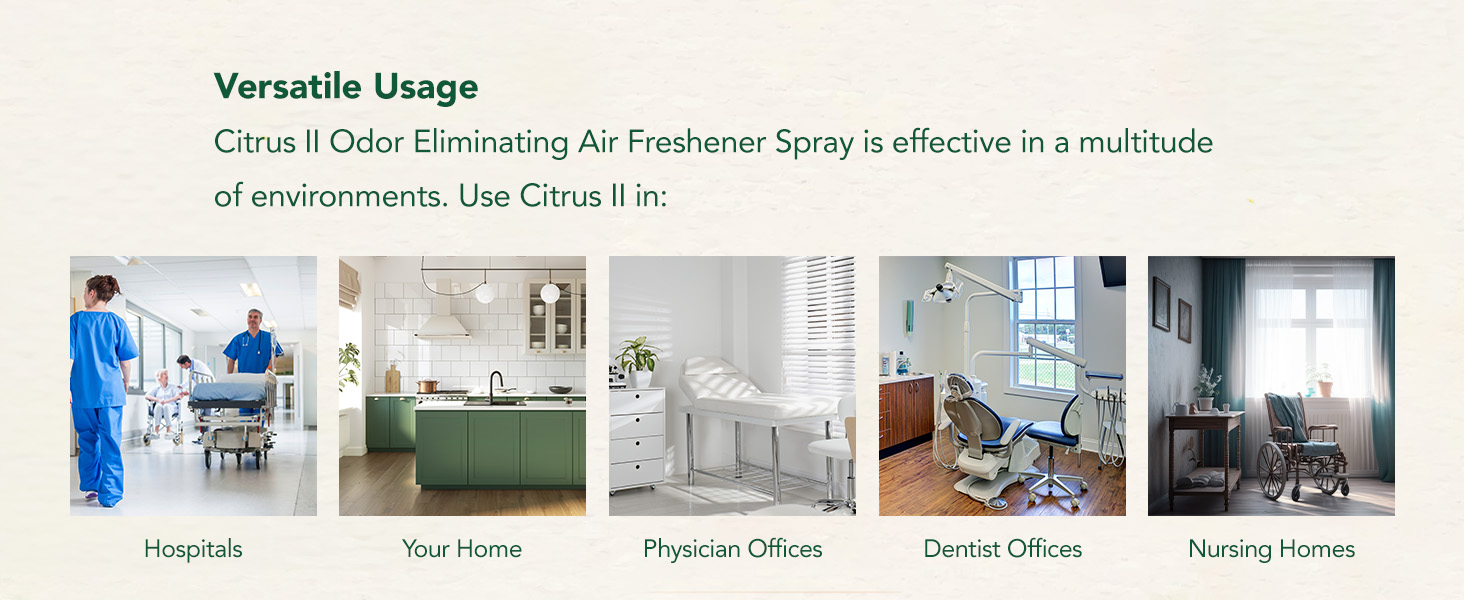 Versatile Usage

Citrus II Odor Eliminating Air Freshener Spray is effective in a multitude of environments. Use Citrus II in:

Hospitals

Your Home

Physician Offices

Dentist Offices

Nursing Homes